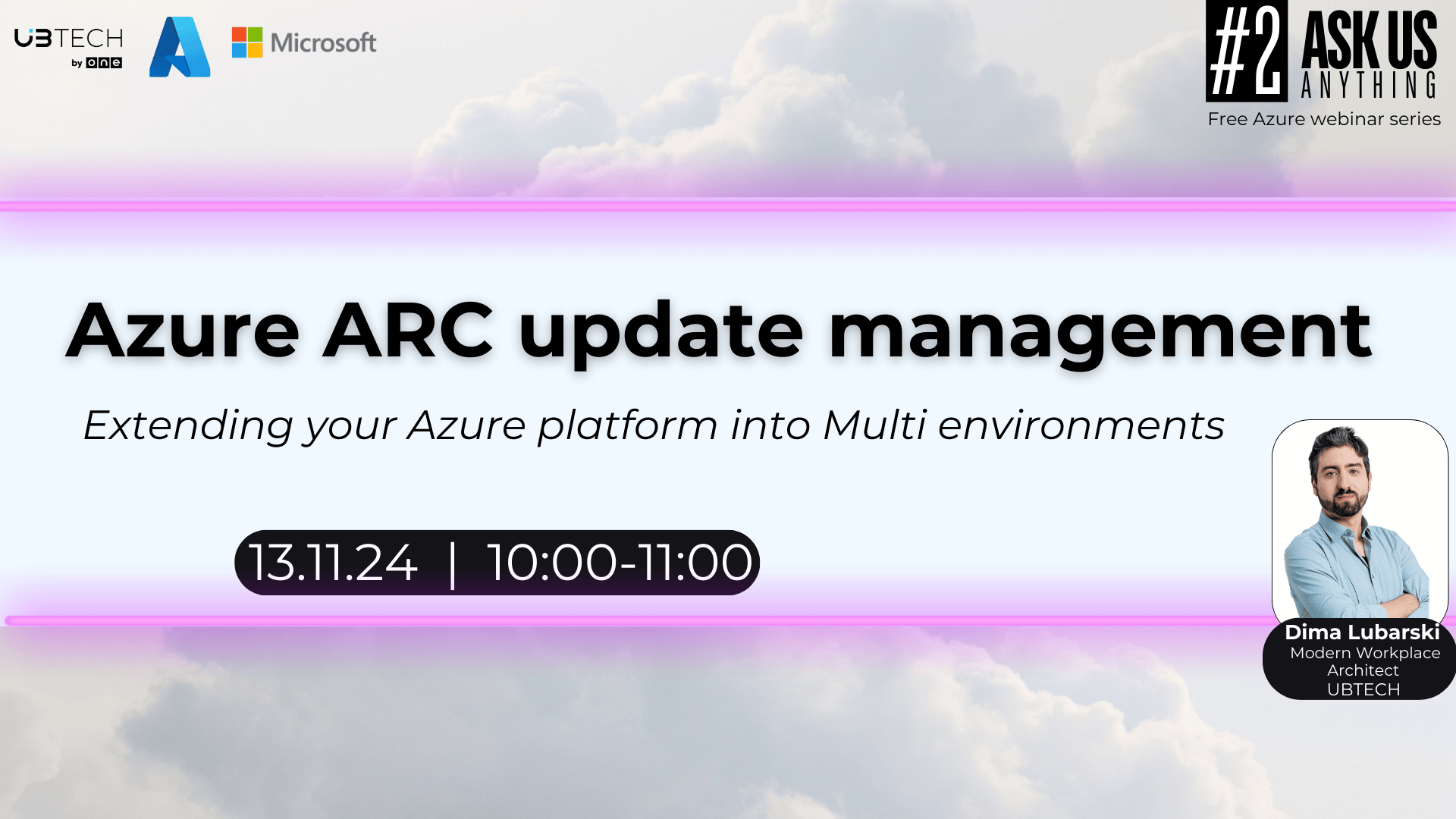 UBTECH
by one

Microsoft

#2 ASK US ANYTHING
Free Azure webinar series

Azure ARC update management

Extending your Azure platform into Multi environments

13.11.24 | 10:00-11:00

Dima Lubarski
Modern Workplace Architect
UBTECH